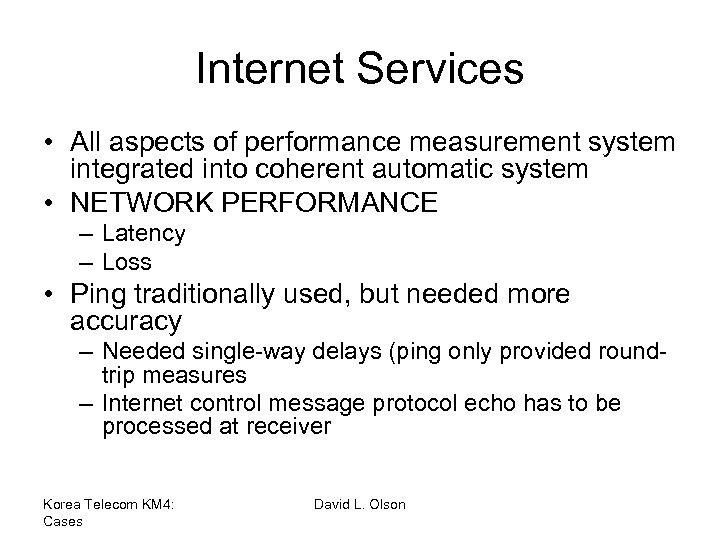 Internet Services

• All aspects of performance measurement system integrated into coherent automatic system
• NETWORK PERFORMANCE
– Latency
– Loss
• Ping traditionally used, but needed more accuracy
– Needed single-way delays (ping only provided round-trip measures
– Internet control message protocol echo has to be processed at receiver

Korea Telecom KM4: Cases

David L. Olson